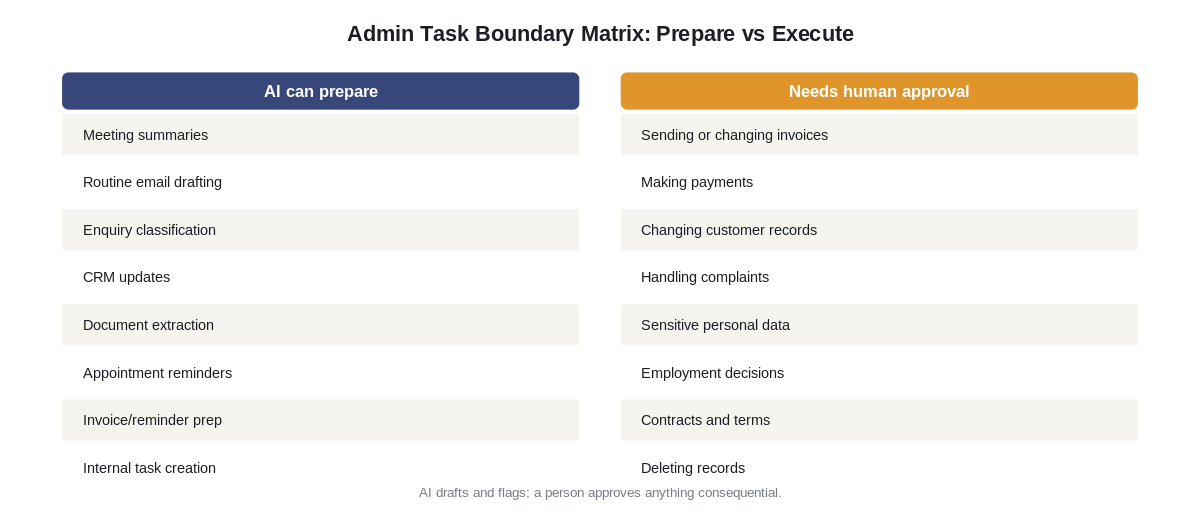 Admin Task Boundary Matrix: Prepare vs Execute

AI can prepare

Meeting summaries

Routine email drafting

Enquiry classification

CRM updates

Document extraction

Appointment reminders

Invoice/reminder prep

Internal task creation

Needs human approval

Sending or changing invoices

Making payments

Changing customer records

Handling complaints

Sensitive personal data

Employment decisions

Contracts and terms

Deleting records

AI drafts and flags; a person approves anything consequential.